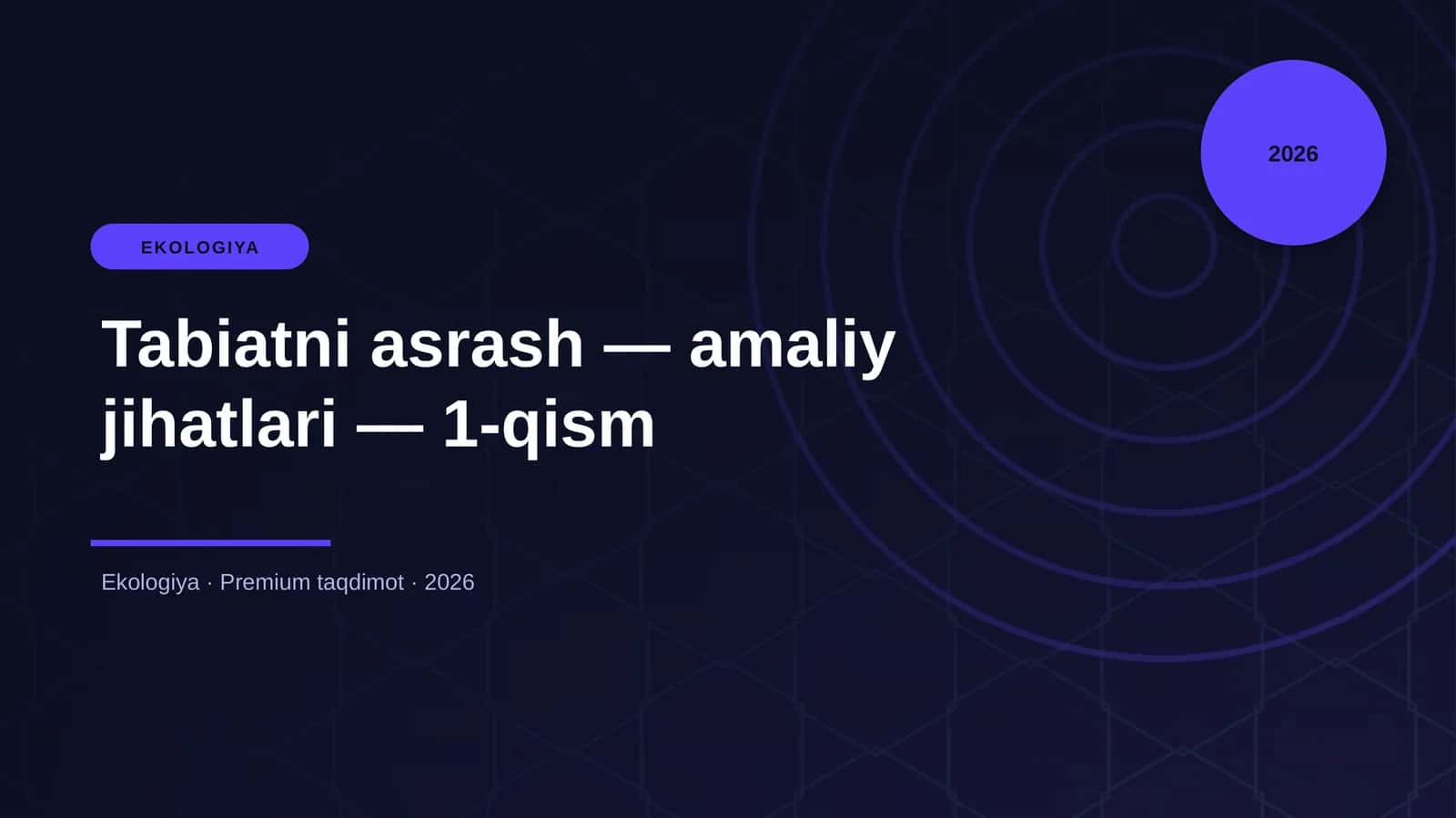 2026

EKOLOGIYA

Tabiatni asrash — amaliy jihatlari — 1-qism

Ekologiya · Premium taqdimot · 2026